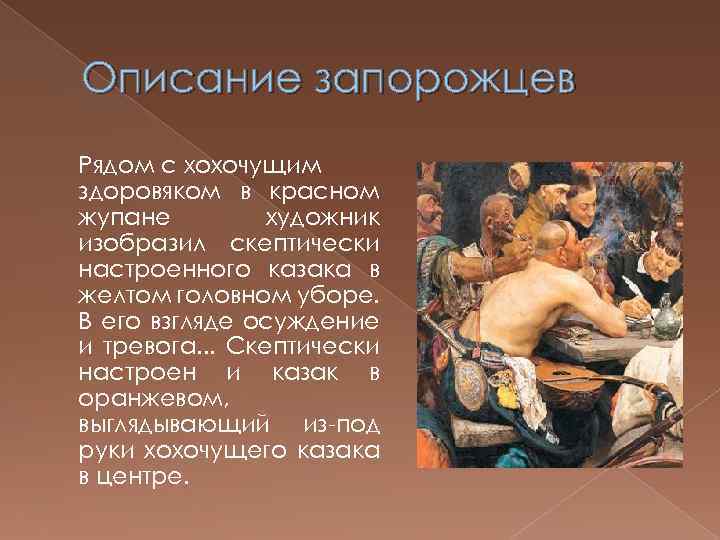 Описание запорожцев

Рядом с хохочущим здоровяком в красном жупане художник изобразил скептически настроенного казака в желтом головном уборе. В его взгляде осуждение и тревога... Скептически настроен и казак в оранжевом, выглядывающий из-под руки хохочущего казака в центре.